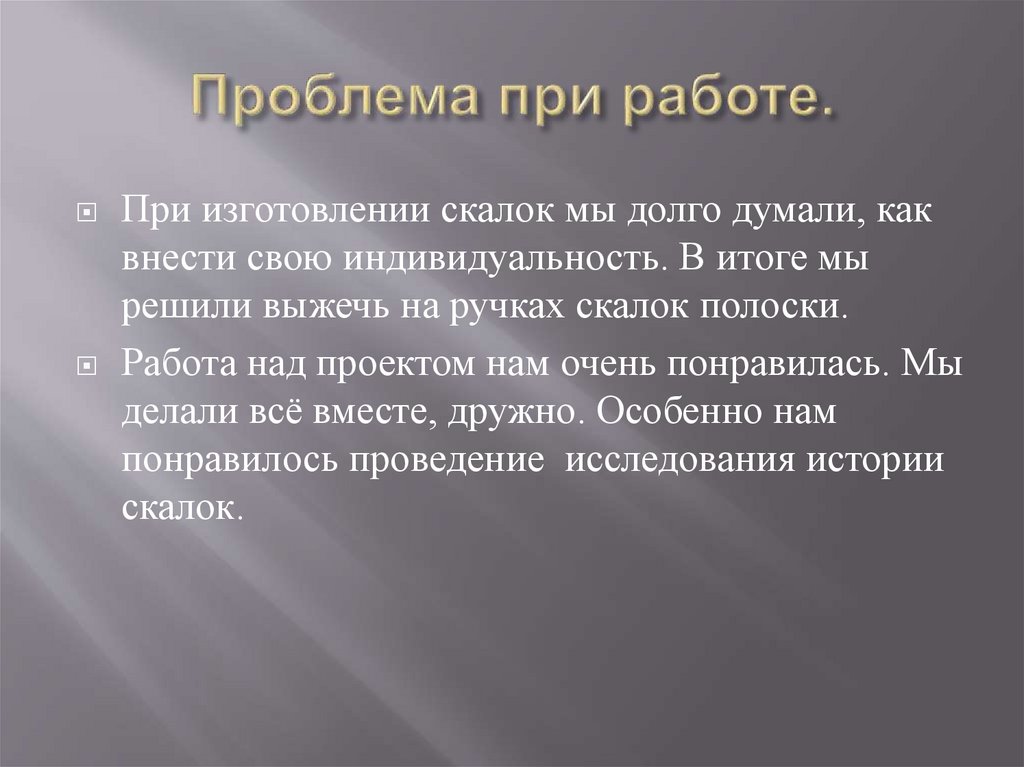 Проблема при работе.

При изготовлении скалок мы долго думали, как внести свою индивидуальность. В итоге мы решили выжечь на ручках скалок полоски.

Работа над проектом нам очень понравилась. Мы делали всё вместе, дружно. Особенно нам понравилось проведение  исследования истории скалок.